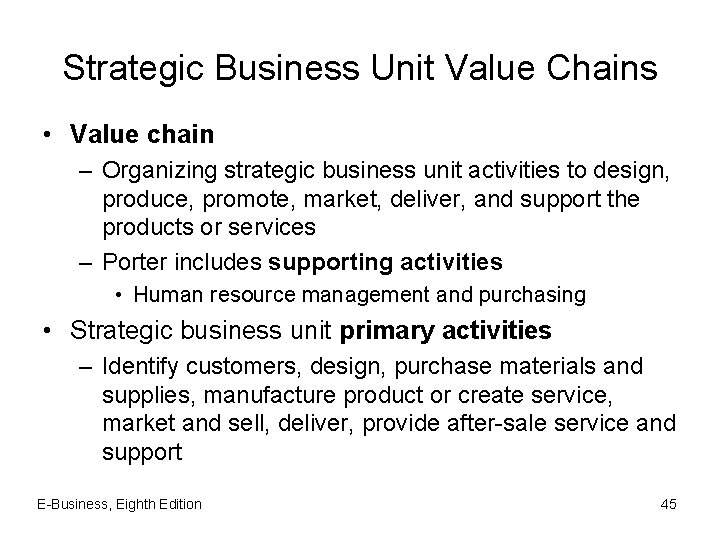 Strategic Business Unit Value Chains

• Value chain
– Organizing strategic business unit activities to design, produce, promote, market, deliver, and support the products or services
– Porter includes supporting activities
• Human resource management and purchasing
• Strategic business unit primary activities
– Identify customers, design, purchase materials and supplies, manufacture product or create service, market and sell, deliver, provide after-sale service and support

E-Business, Eighth Edition

45